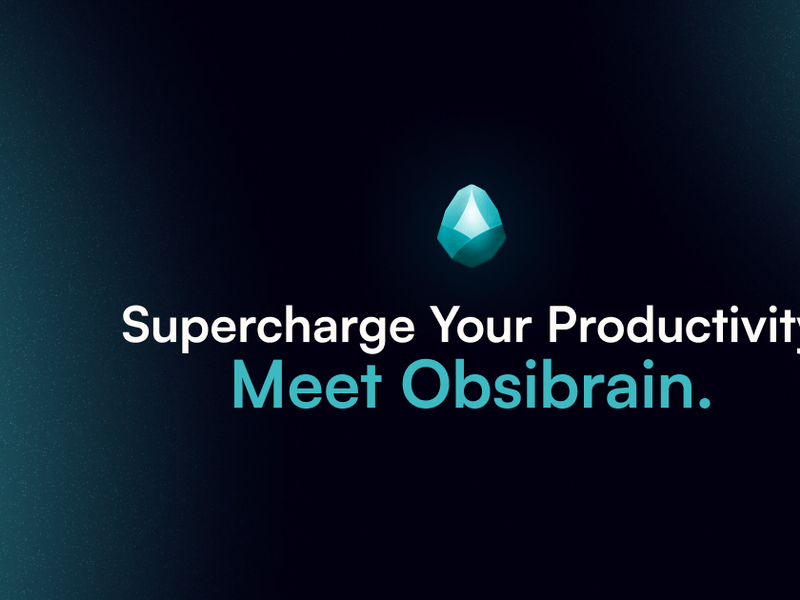 Supercharge Your Productivity
Meet Obsibrain.